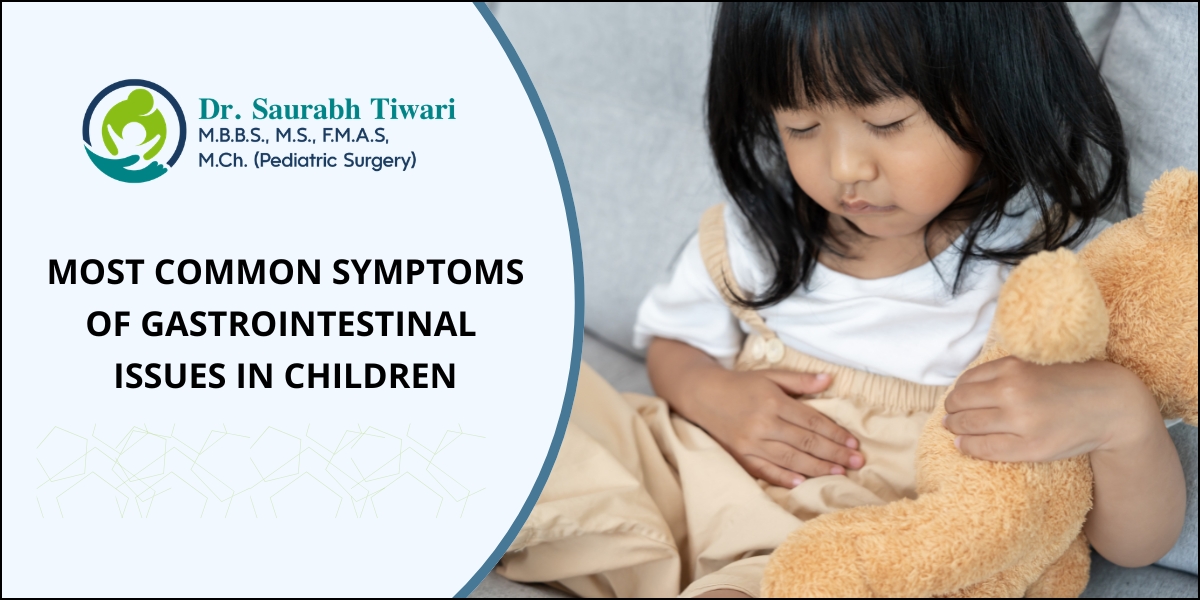 Dr. Saurabh Tiwari
M.B.B.S., M.S., F.M.A.S,
M.Ch. (Pediatric Surgery)

MOST COMMON SYMPTOMS OF GASTROINTESTINAL ISSUES IN CHILDREN